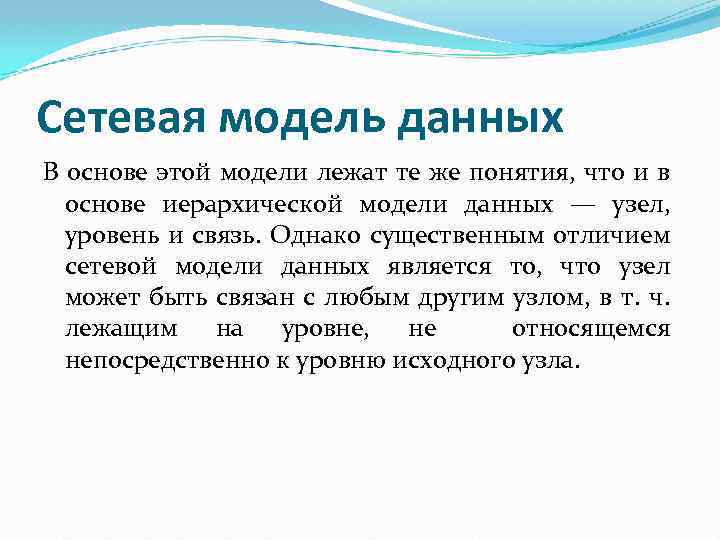 Сетевая модель данных

В основе этой модели лежат те же понятия, что и в основе иерархической модели данных — узел, уровень и связь. Однако существенным отличием сетевой модели данных является то, что узел может быть связан с любым другим узлом, в т. ч. лежащим на уровне, не относящемся непосредственно к уровню исходного узла.